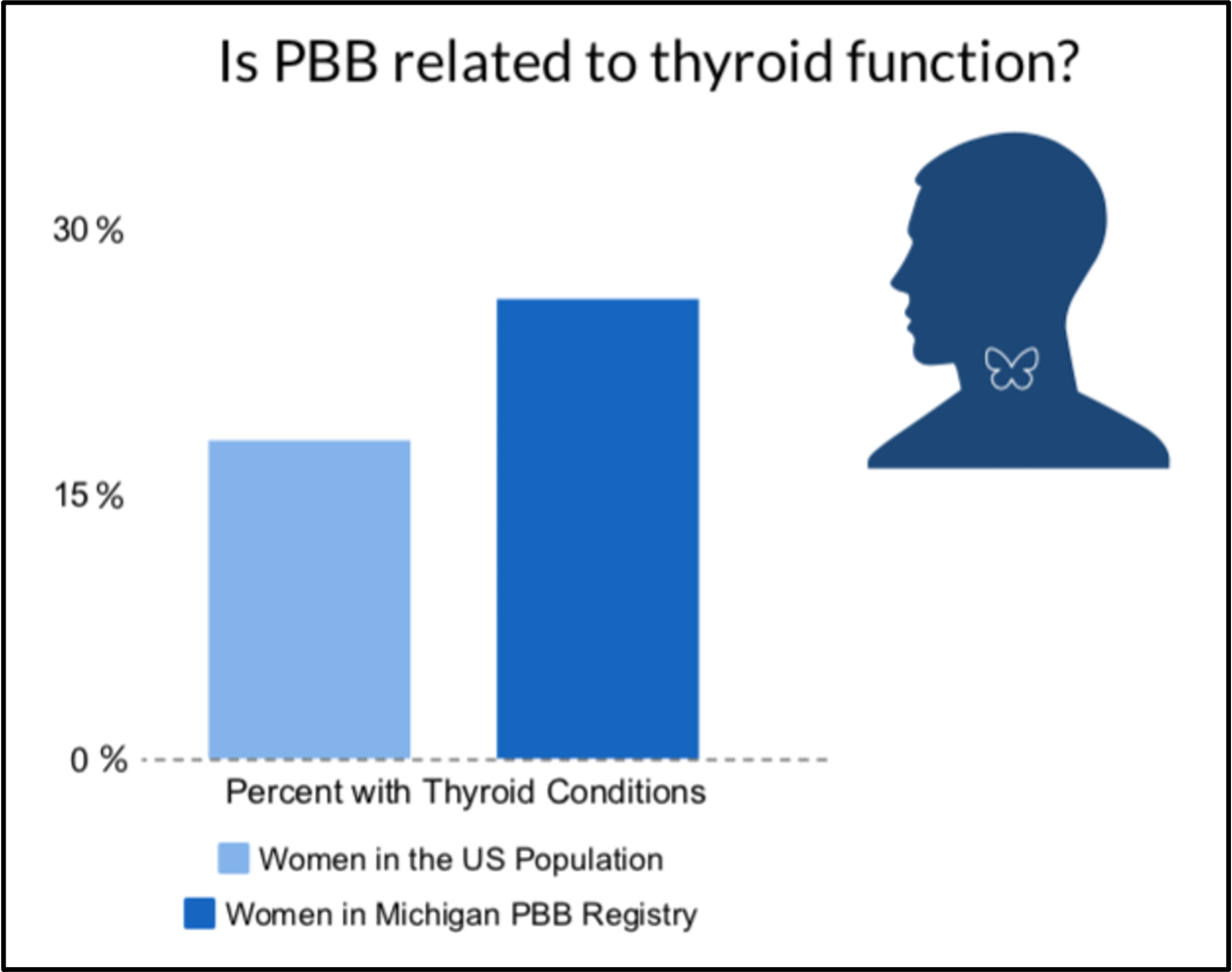 Is PBB related to thyroid function?

30 %

15 %

0 %

Percent with Thyroid Conditions

Women in the US Population

Women in Michigan PBB Registry